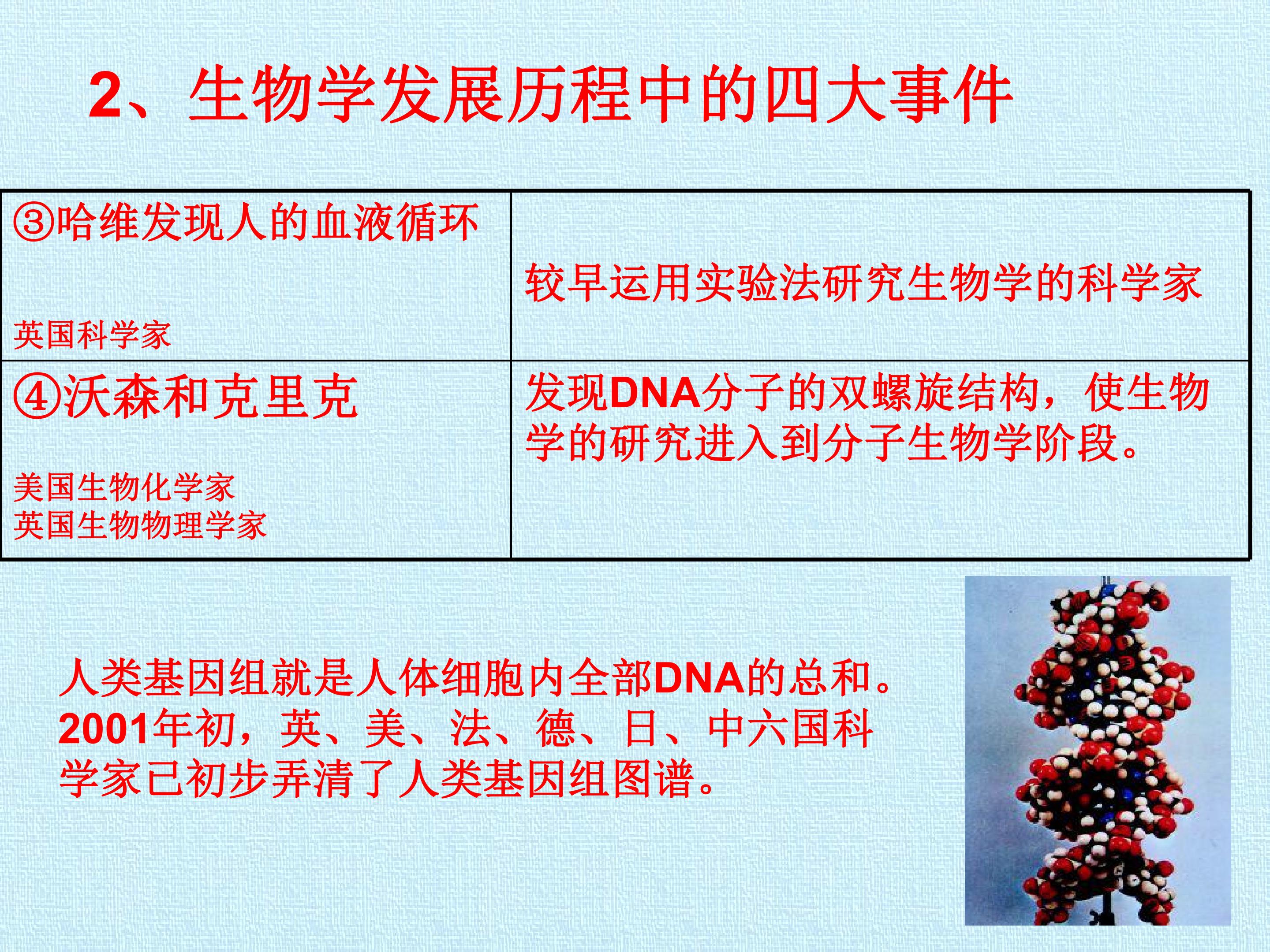 2、生物学发展历程中的四大事件

| ③哈维发现人的血液循环 英国科学家 | 较早运用实验法研究生物学的科学家 |
|---|---|
| ④沃森和克里克 美国生物化学家 英国生物物理学家 | 发现DNA分子的双螺旋结构，使生物学的研究进入到分子生物学阶段。 |

人类基因组就是人体细胞内全部DNA的总和。2001年初，英、美、法、德、日、中六国科学家已初步弄清了人类基因组图谱。